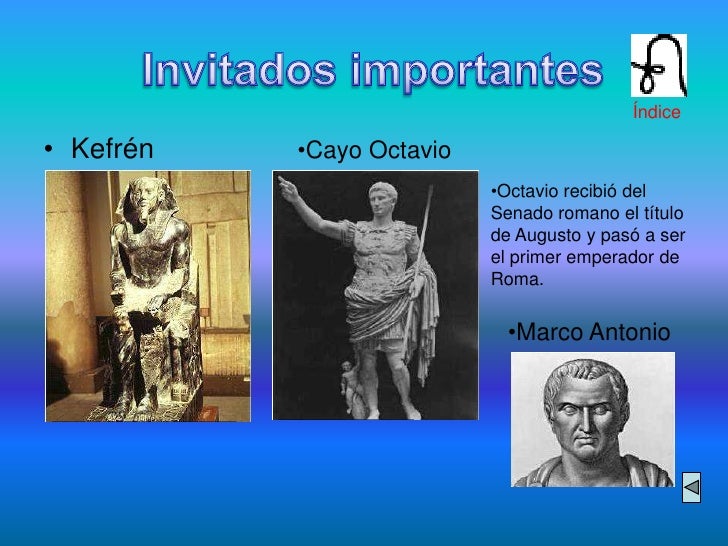 Invitados importantes

Índice

• Kefrén

•Cayo Octavio

•Octavio recibió del Senado romano el título de Augusto y pasó a ser el primer emperador de Roma.

•Marco Antonio